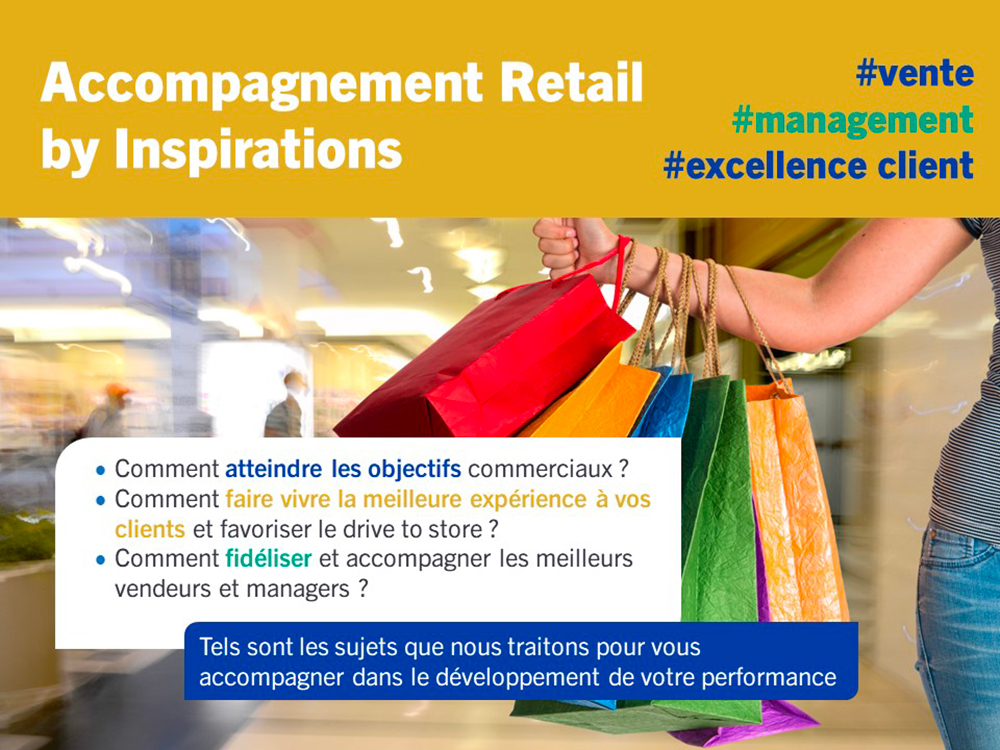 Accompagnement Retail by Inspirations

#vente
#management
#excellence client

• Comment atteindre les objectifs commerciaux ?
• Comment faire vivre la meilleure expérience à vos clients et favoriser le drive to store ?
• Comment fidéliser et accompagner les meilleurs vendeurs et managers ?

Tels sont les sujets que nous traitons pour vous accompagner dans le développement de votre performance